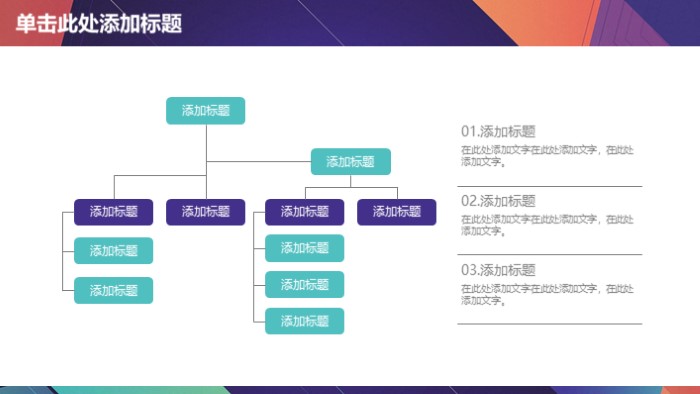 单击此处添加标题

添加标题

添加标题

添加标题

添加标题

添加标题

添加标题

添加标题

添加标题

添加标题

添加标题

添加标题

01.添加标题
在此处添加文字在此处添加文字，在此处添加文字。

02.添加标题
在此处添加文字在此处添加文字，在此处添加文字。

03.添加标题
在此处添加文字在此处添加文字，在此处添加文字。